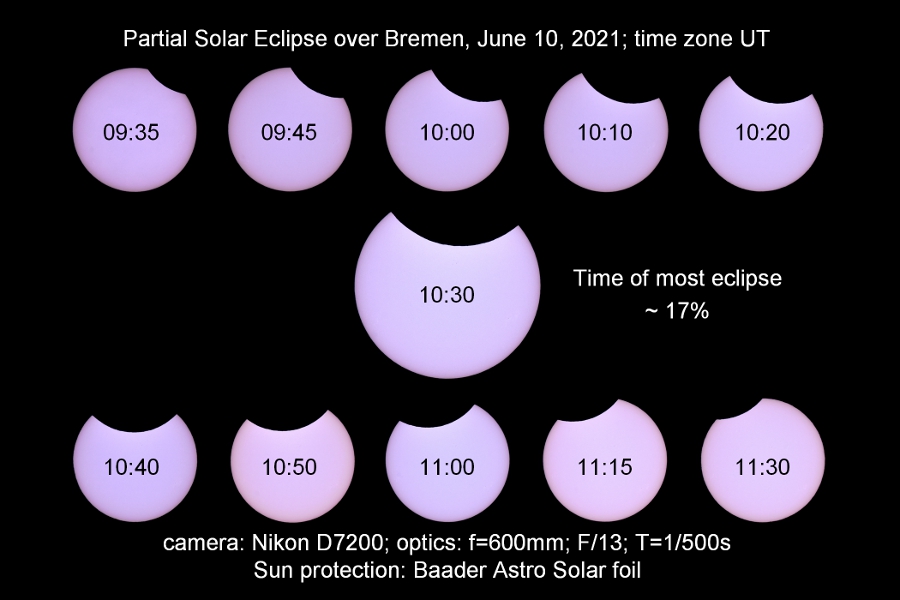 Partial Solar Eclipse over Bremen, June 10, 2021; time zone UT

09:35

09:45

10:00

10:10

10:20

10:30

Time of most eclipse
~ 17%

10:40

10:50

11:00

11:15

11:30

camera: Nikon D7200; optics: f=600mm; F/13; T=1/500s
Sun protection: Baader Astro Solar foil